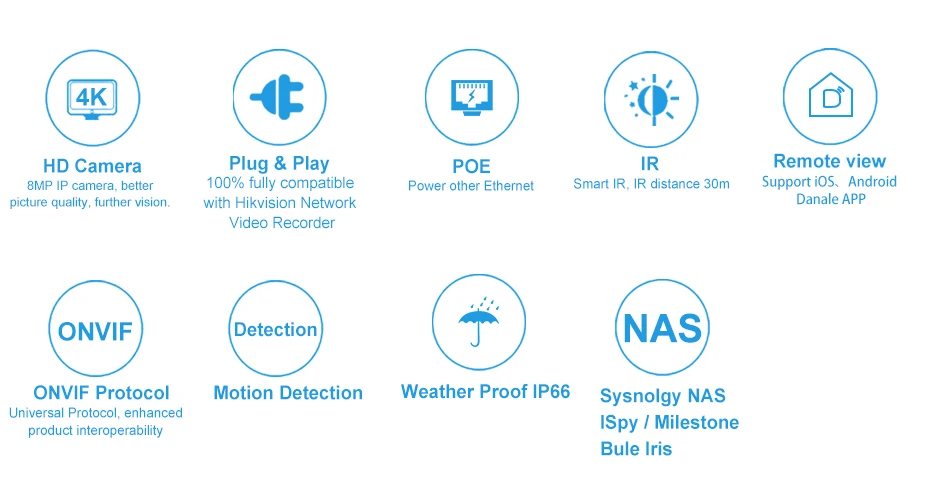 4K

HD Camera
8MP IP camera, better picture quality, further vision.

Plug & Play
100% fully compatible with Hikvision Network Video Recorder

POE
Power other Ethernet

IR
Smart IR, IR distance 30m

Remote view
Support iOS、Android Danale APP

ONVIF

ONVIF Protocol
Universal Protocol, enhanced product interoperability

Detection

Motion Detection

Weather Proof IP66

NAS

Sysnolgy NAS
ISpy / Milestone
Bule Iris